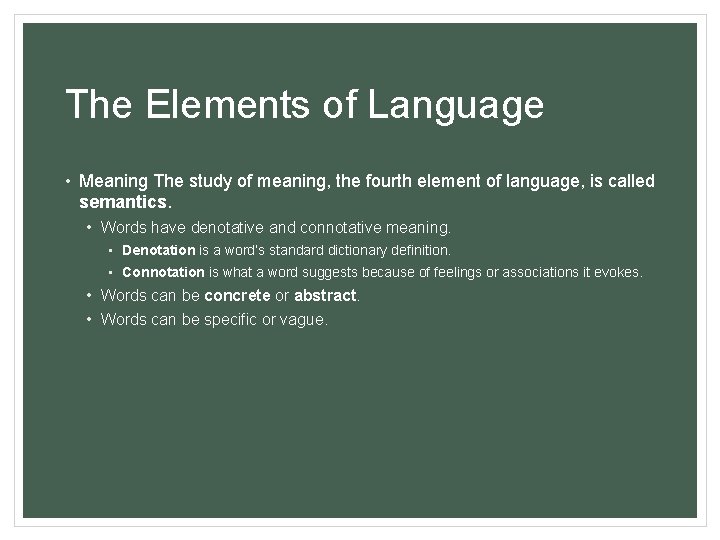 The Elements of Language

• Meaning The study of meaning, the fourth element of language, is called semantics.
  • Words have denotative and connotative meaning.
    ▪ Denotation is a word's standard dictionary definition.
    ▪ Connotation is what a word suggests because of feelings or associations it evokes.
  • Words can be concrete or abstract.
  • Words can be specific or vague.